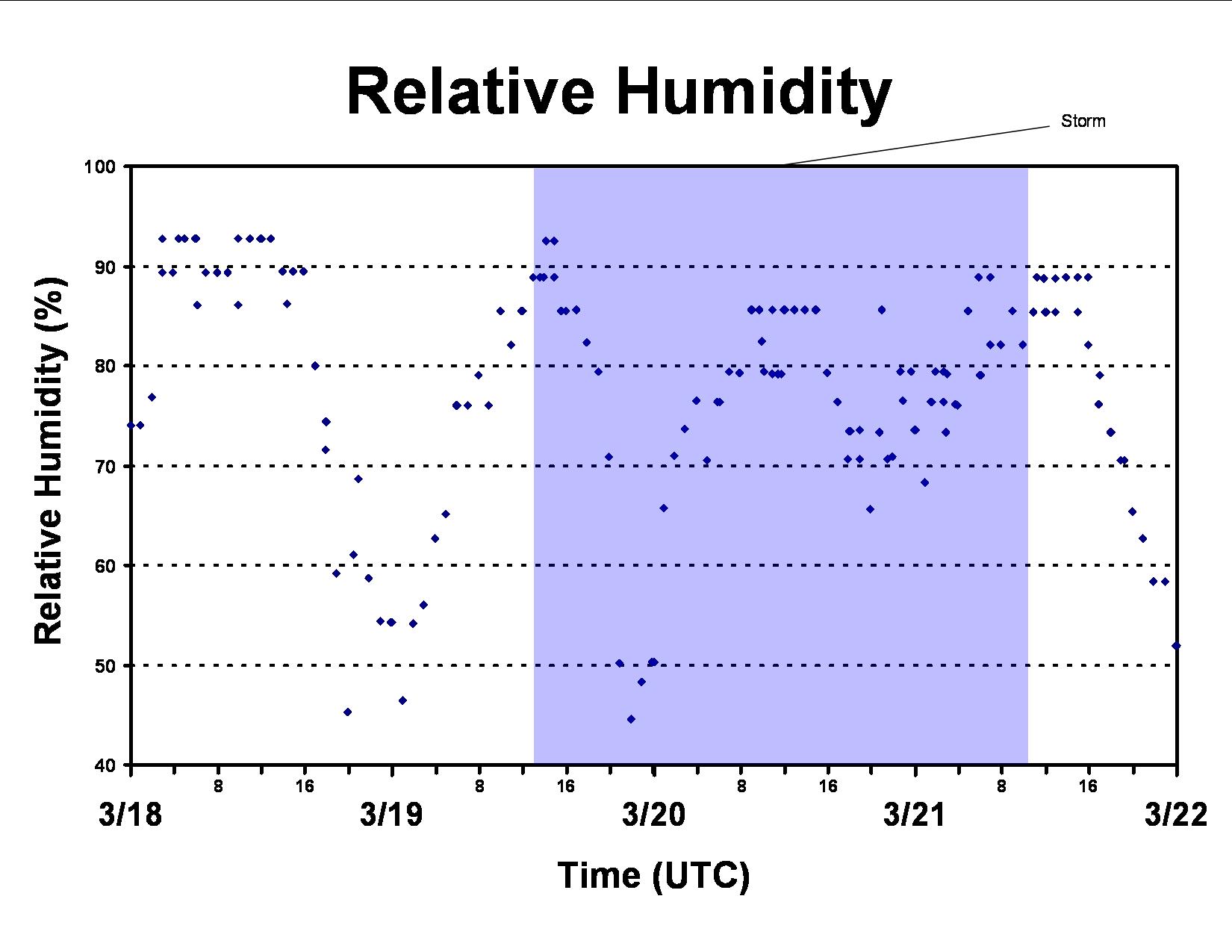 Relative Humidity

Storm

Relative Humidity (%)

100
90
80
70
60
50
40

8
16
8
16
8
16
8
16

3/18
3/19
3/20
3/21
3/22

Time (UTC)